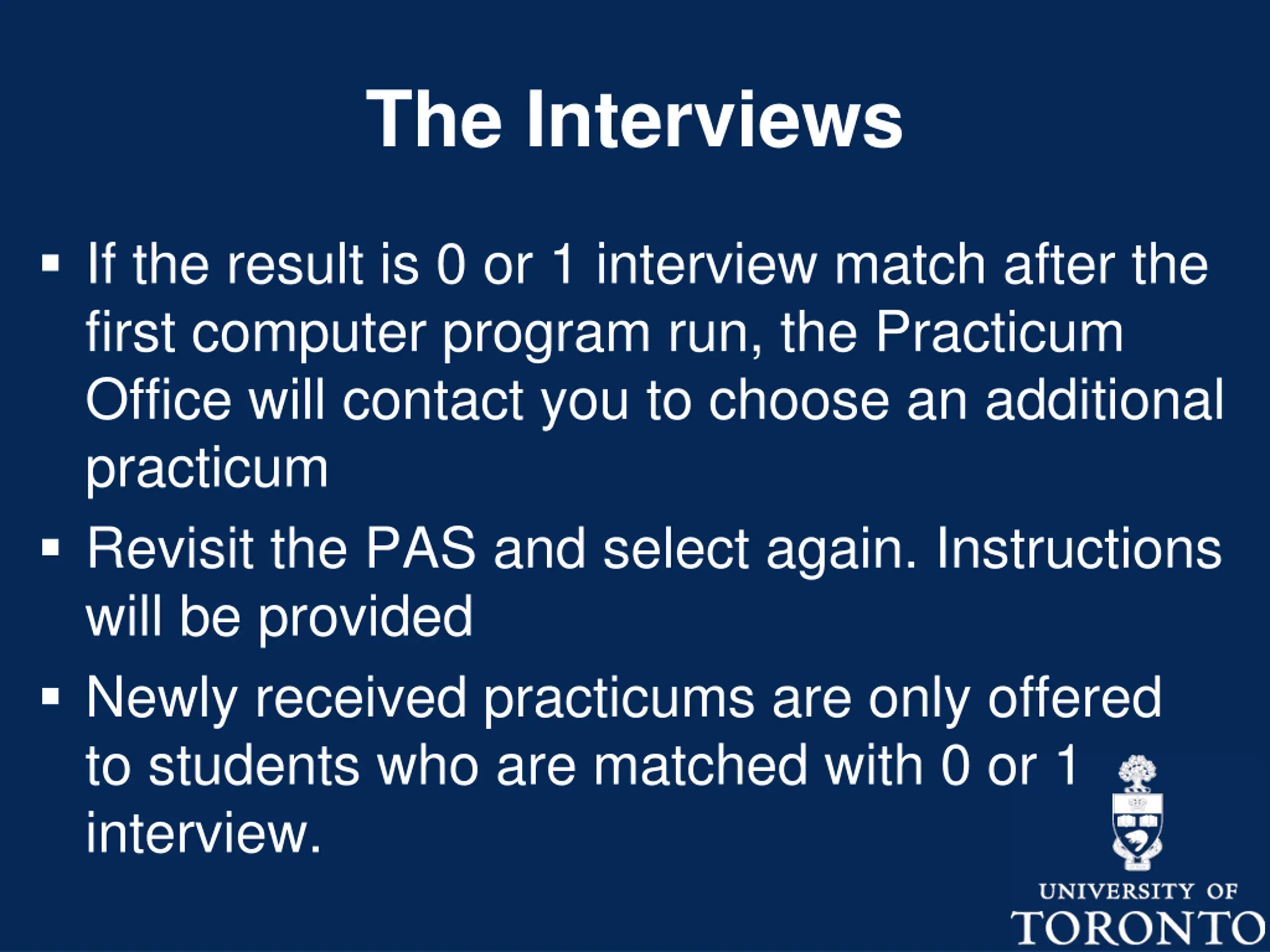 The Interviews

▪ If the result is 0 or 1 interview match after the first computer program run, the Practicum Office will contact you to choose an additional practicum

▪ Revisit the PAS and select again. Instructions will be provided

▪ Newly received practicums are only offered to students who are matched with 0 or 1 interview.

UNIVERSITY OF
TORONTO